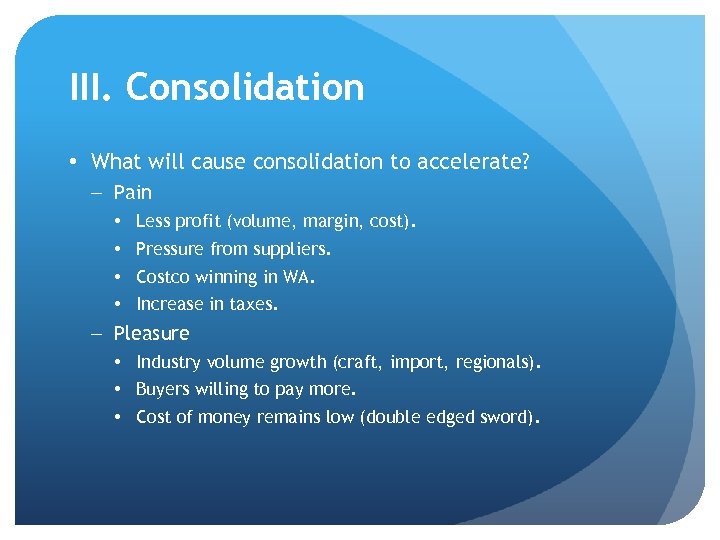 III. Consolidation

• What will cause consolidation to accelerate?
– Pain
• Less profit (volume, margin, cost).
• Pressure from suppliers.
• Costco winning in WA.
• Increase in taxes.
– Pleasure
• Industry volume growth (craft, import, regionals).
• Buyers willing to pay more.
• Cost of money remains low (double edged sword).